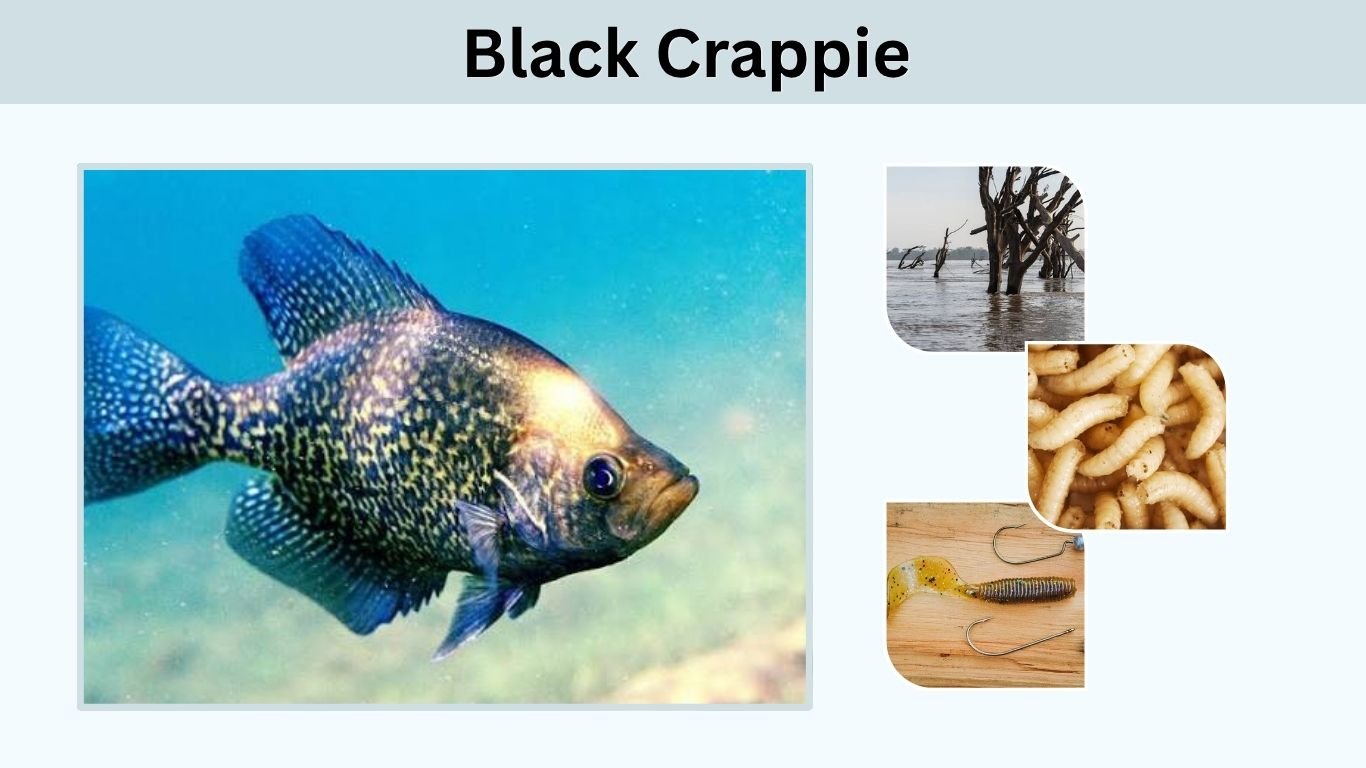 Black Crappie